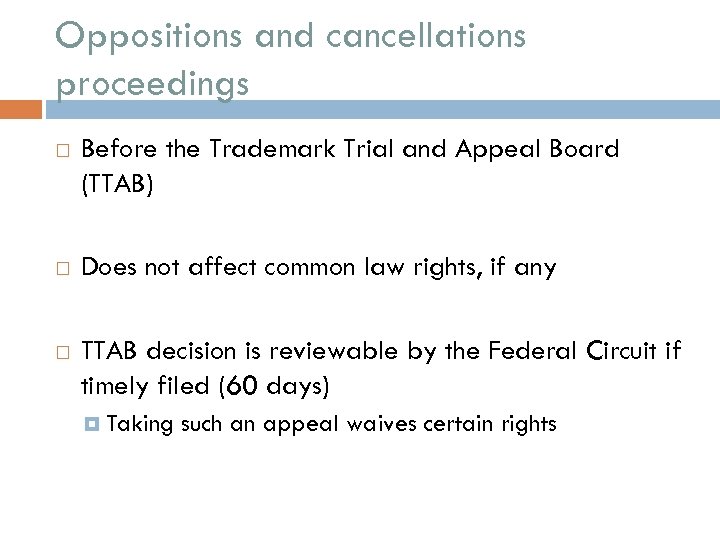 Oppositions and cancellations proceedings

Before the Trademark Trial and Appeal Board (TTAB)

Does not affect common law rights, if any

TTAB decision is reviewable by the Federal Circuit if timely filed (60 days)

Taking such an appeal waives certain rights